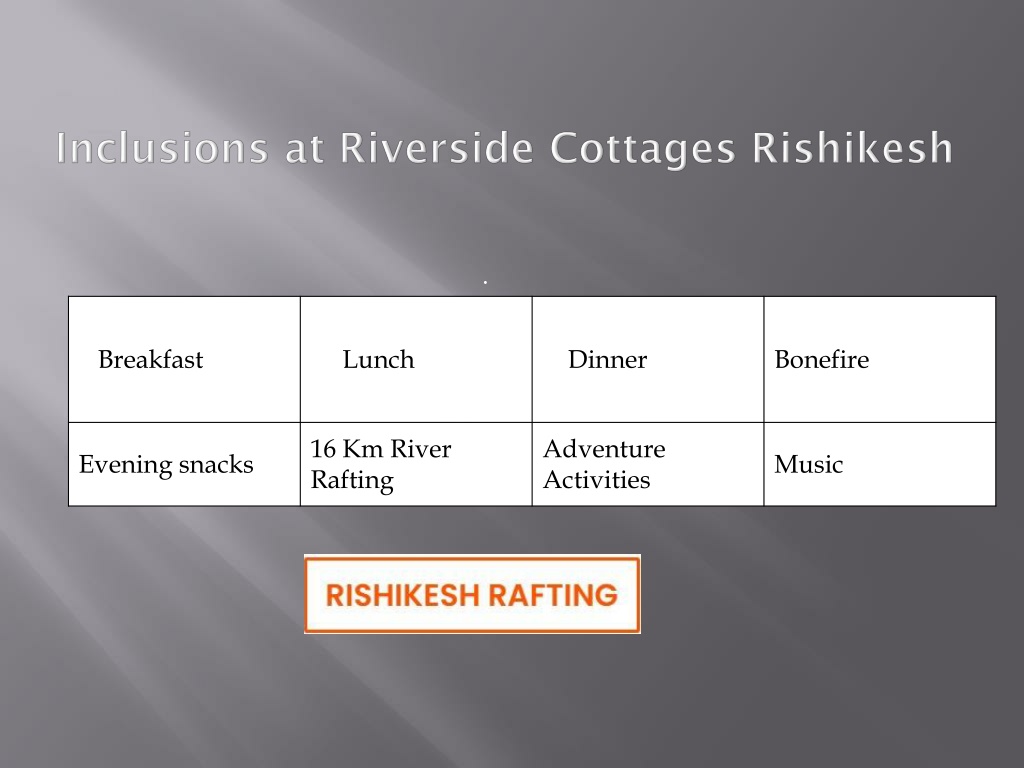 Inclusions at Riverside Cottages Rishikesh

.

| Breakfast | Lunch | Dinner | Bonefire |
|---|---|---|---|
| Evening snacks | 16 Km River Rafting | Adventure Activities | Music |

RISHIKESH RAFTING